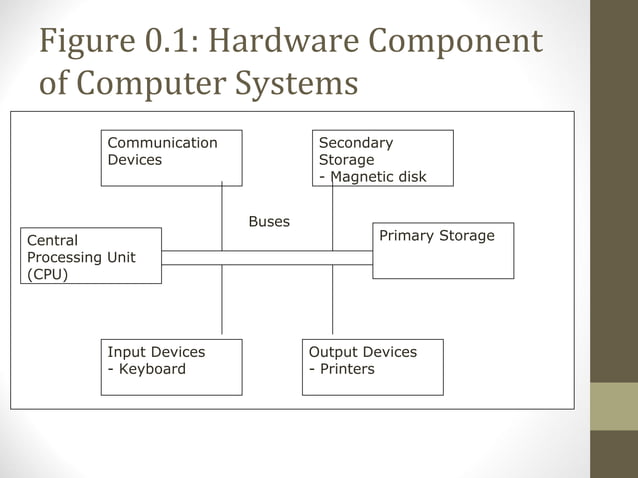 Figure 0.1: Hardware Component of Computer Systems

Communication Devices

Secondary Storage
- Magnetic disk

Buses

Central Processing Unit (CPU)

Primary Storage

Input Devices
- Keyboard

Output Devices
- Printers